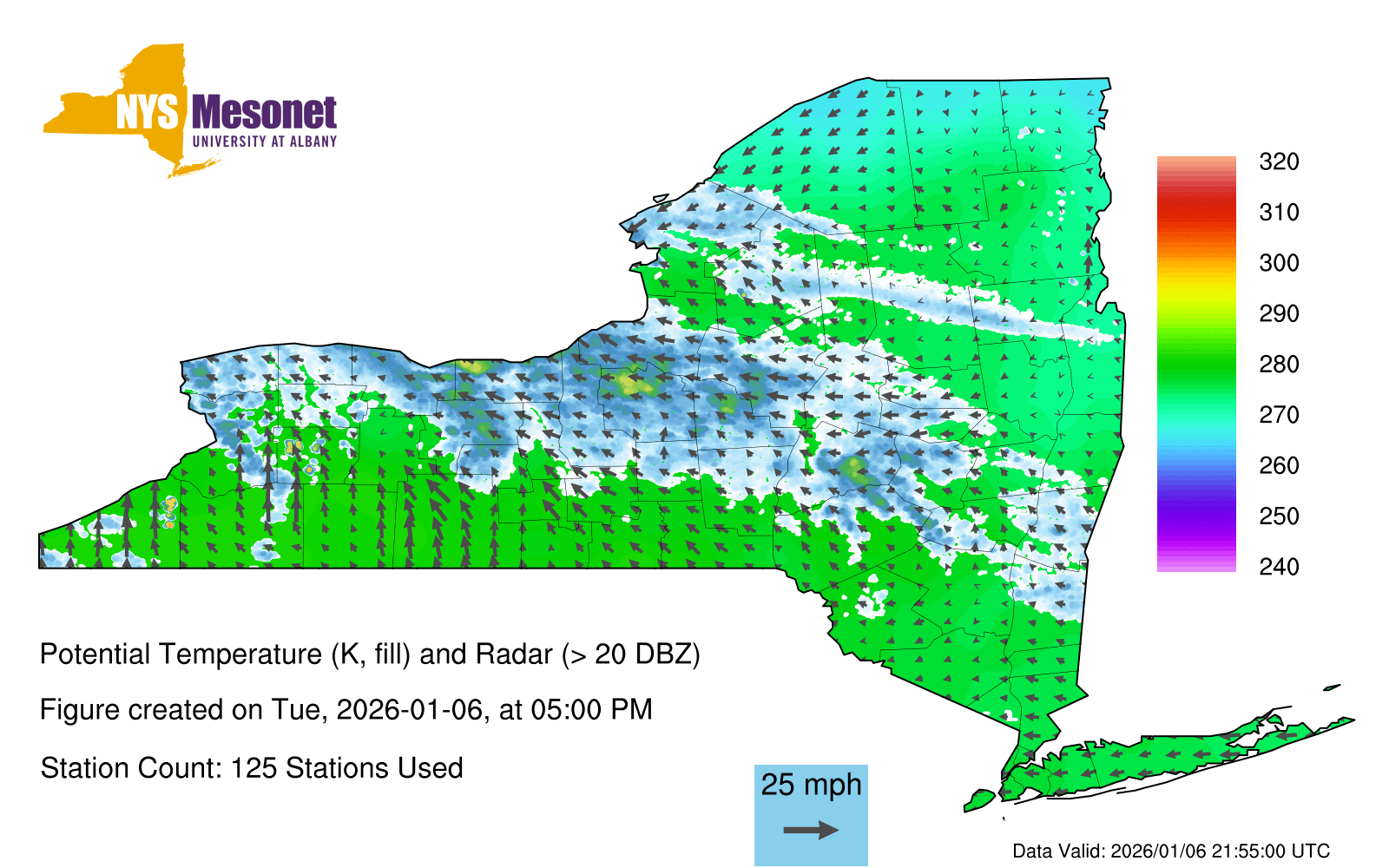 NYS Mesonet
UNIVERSITY AT ALBANY

320
310
300
290
280
270
260
250
240

Potential Temperature (K, fill) and Radar (> 20 DBZ)

Figure created on Tue, 2026-01-06, at 05:00 PM

Station Count: 125 Stations Used

25 mph

Data Valid: 2026/01/06 21:55:00 UTC